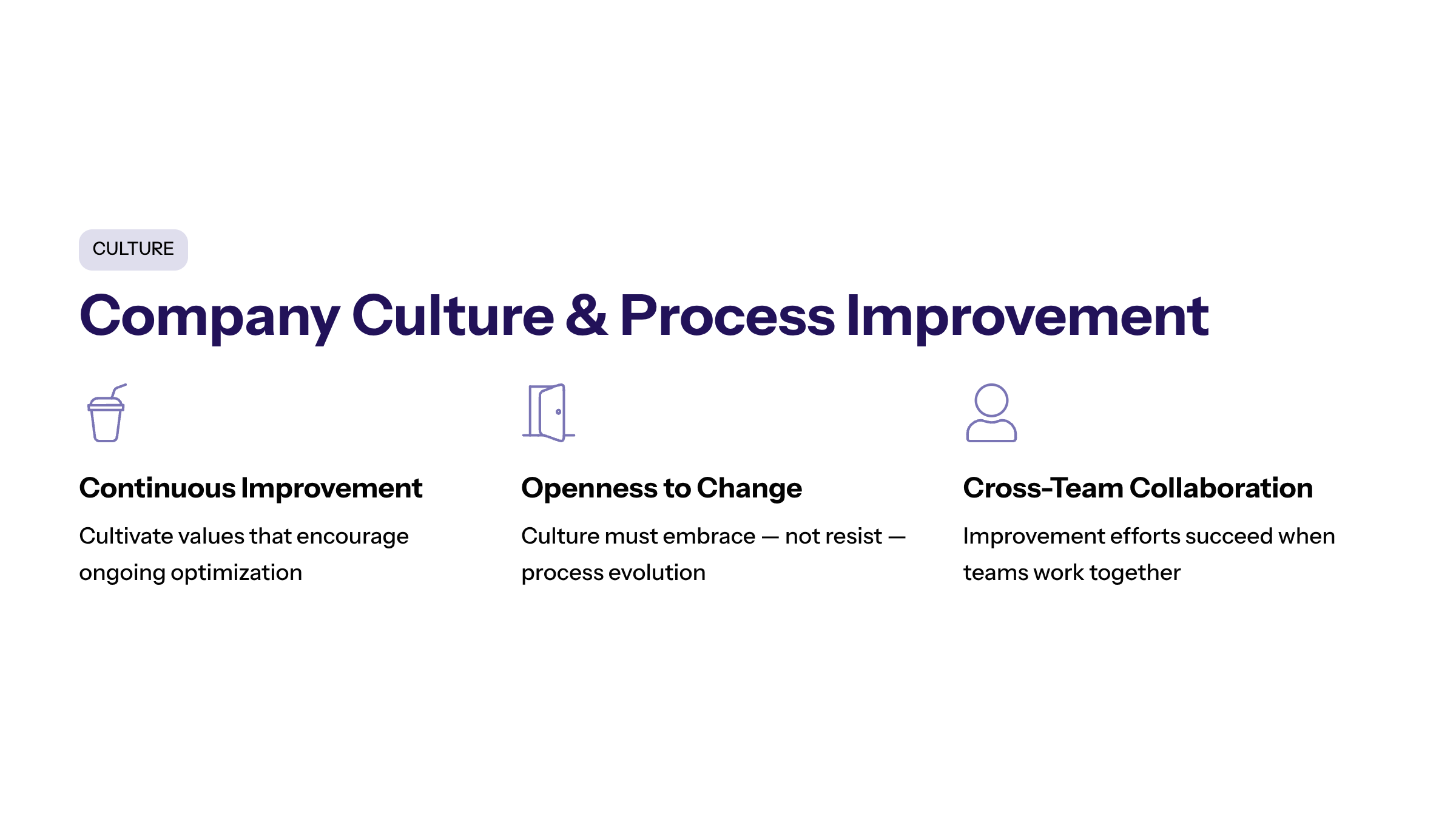 CULTURE

Company Culture & Process Improvement

Continuous Improvement

Cultivate values that encourage ongoing optimization

Openness to Change

Culture must embrace — not resist — process evolution

Cross-Team Collaboration

Improvement efforts succeed when teams work together